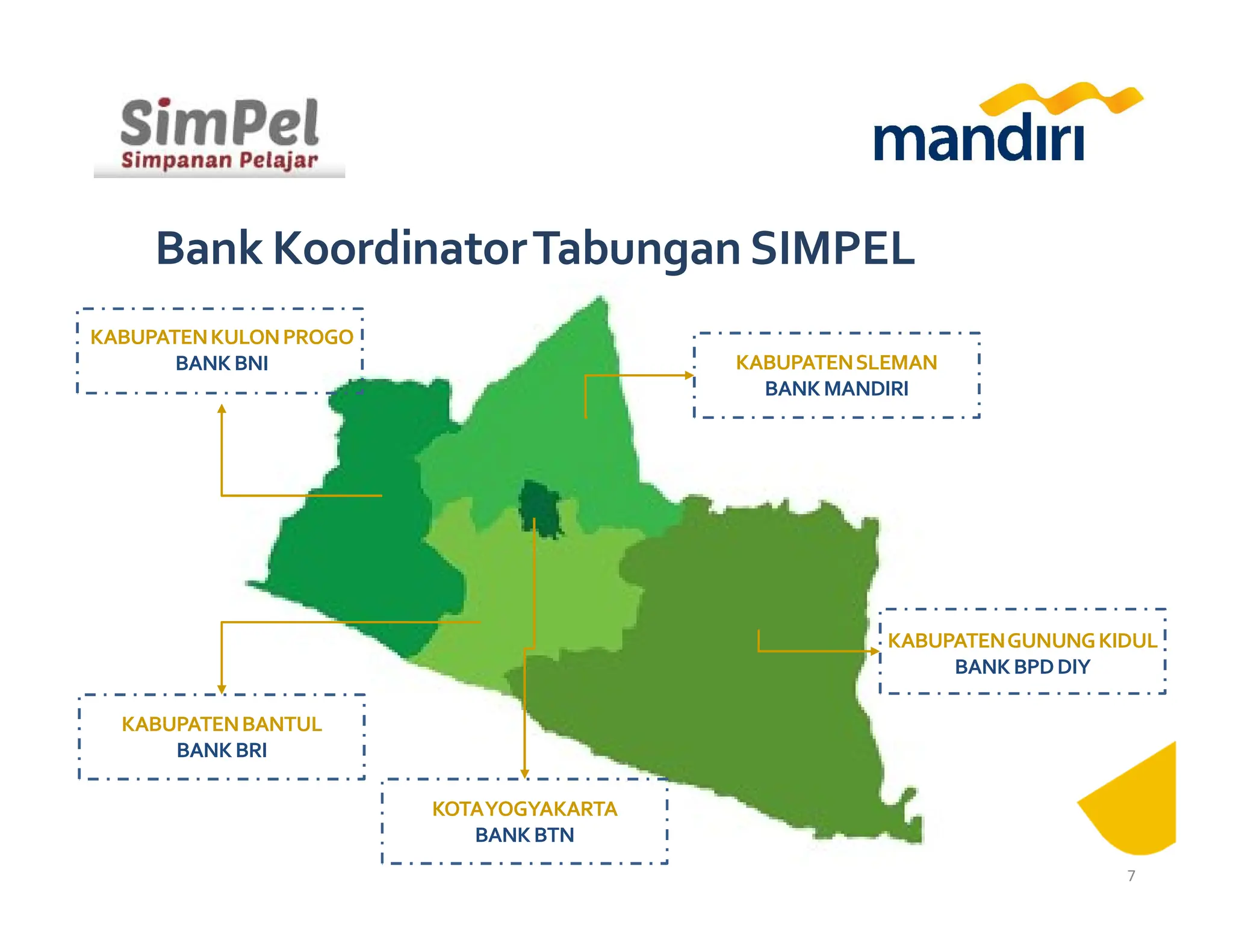 SimPel
Simpanan Pelajar

mandiri

Bank Koordinator Tabungan SIMPEL

KABUPATEN KULON PROGO
BANK BNI

KABUPATEN SLEMAN
BANK MANDIRI

KABUPATEN GUNUNG KIDUL
BANK BPD DIY

KABUPATEN BANTUL
BANK BRI

KOTA YOGYAKARTA
BANK BTN

7